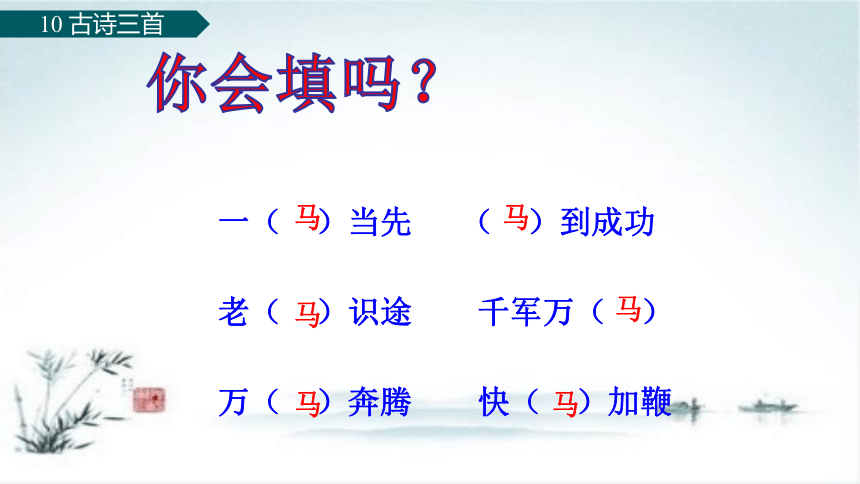 10 古诗三首

你会填吗？

一（马）当先　　（马）到成功

老（马）识途　　千军万（马）

万（马）奔腾　　快（马）加鞭